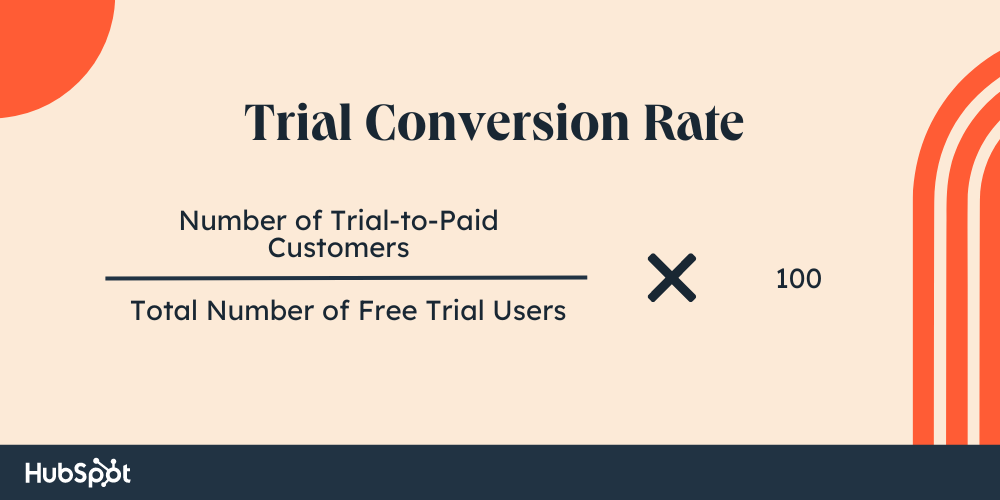 Trial Conversion Rate

$\frac{\text{Number of Trial-to-Paid Customers}}{\text{Total Number of Free Trial Users}} \times 100$

HubSpot